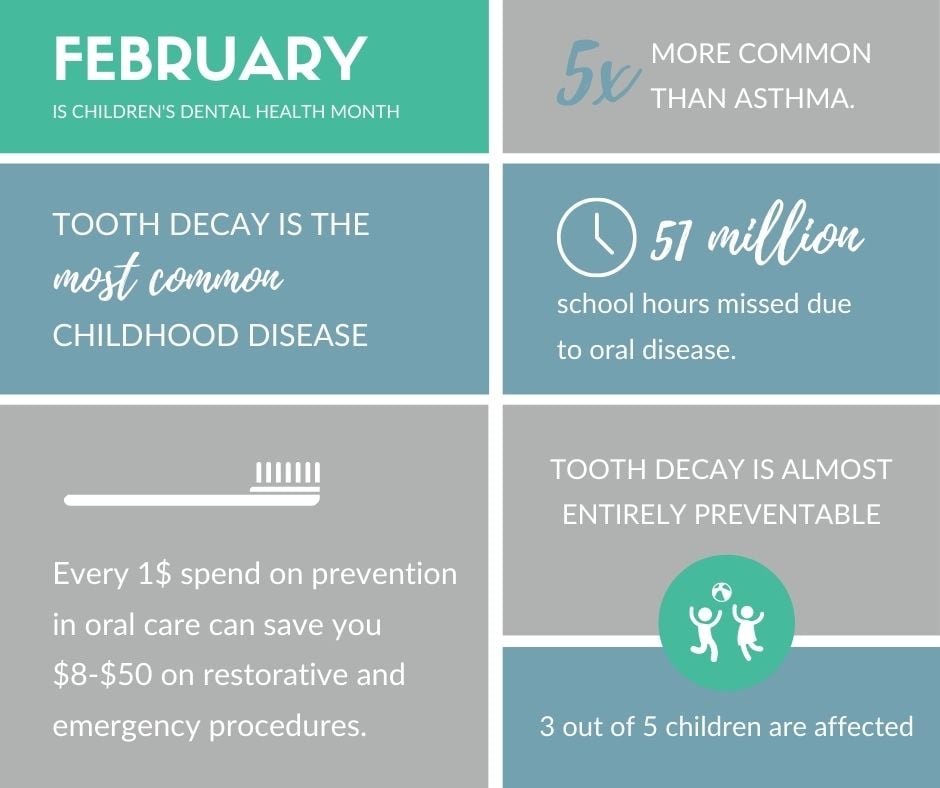 FEBRUARY
IS CHILDREN'S DENTAL HEALTH MONTH

5x MORE COMMON THAN ASTHMA.

TOOTH DECAY IS THE most common CHILDHOOD DISEASE

51 million school hours missed due to oral disease.

Every 1$ spend on prevention in oral care can save you $8-$50 on restorative and emergency procedures.

TOOTH DECAY IS ALMOST ENTIRELY PREVENTABLE

3 out of 5 children are affected